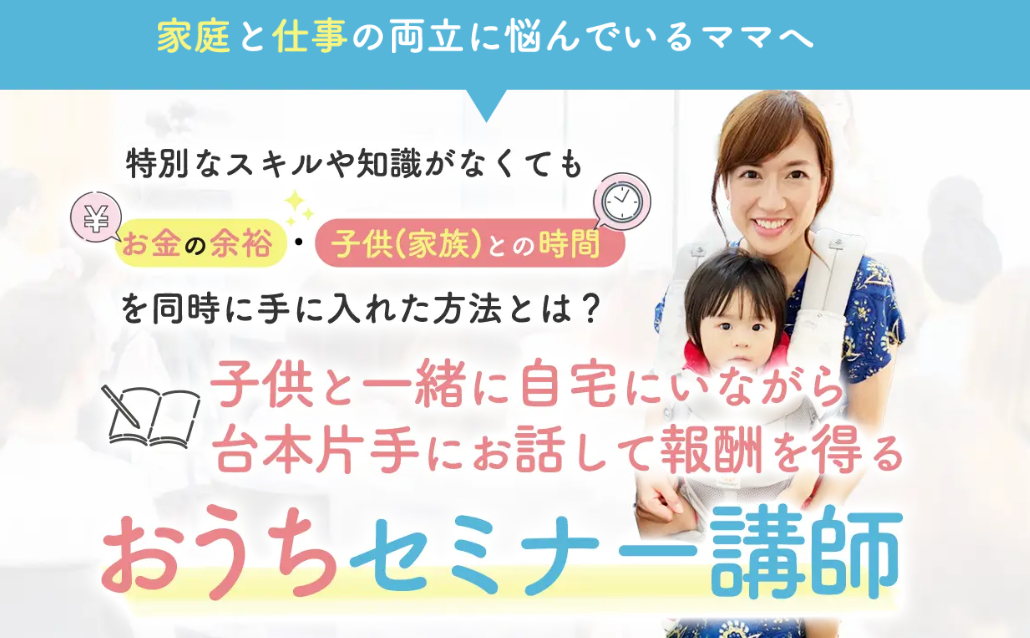 家庭と仕事の両立に悩んでいるママへ

特別なスキルや知識がなくても

¥ お金の余裕・子供(家族)との時間

を同時に手に入れた方法とは？

子供と一緒に自宅にいながら
台本片手にお話して報酬を得る

おうちセミナー講師